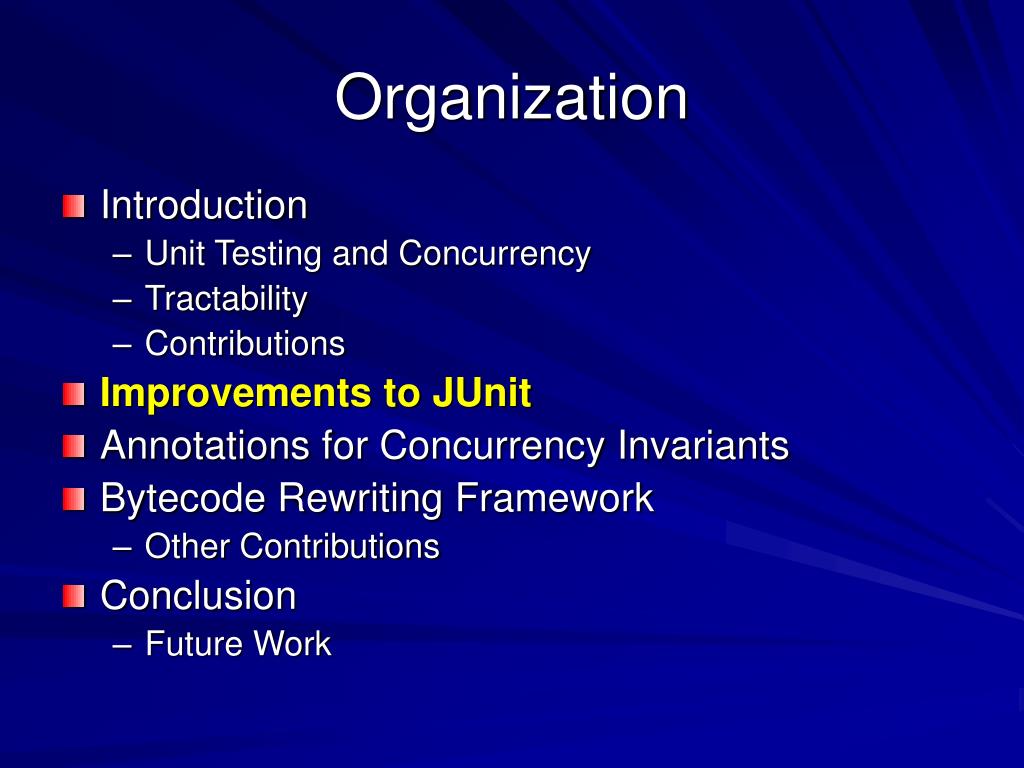 Organization

Introduction
– Unit Testing and Concurrency
– Tractability
– Contributions
Improvements to JUnit
Annotations for Concurrency Invariants
Bytecode Rewriting Framework
– Other Contributions
Conclusion
– Future Work